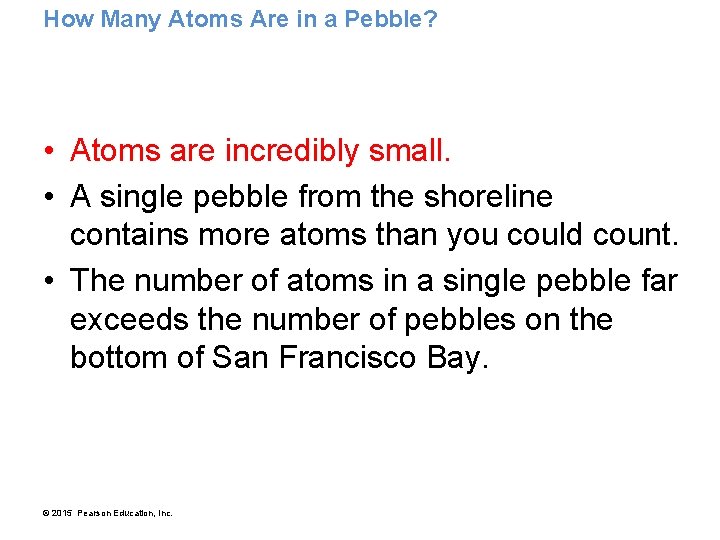 How Many Atoms Are in a Pebble?

• Atoms are incredibly small.
• A single pebble from the shoreline contains more atoms than you could count.
• The number of atoms in a single pebble far exceeds the number of pebbles on the bottom of San Francisco Bay.

© 2015 Pearson Education, Inc.